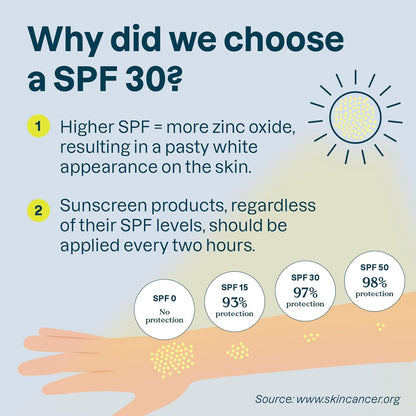 Why did we choose a SPF 30?

1 Higher SPF = more zinc oxide, resulting in a pasty white appearance on the skin.

2 Sunscreen products, regardless of their SPF levels, should be applied every two hours.

SPF 0
No protection

SPF 15
93%
protection

SPF 30
97%
protection

SPF 50
98%
protection

Source: www.skincancer.org